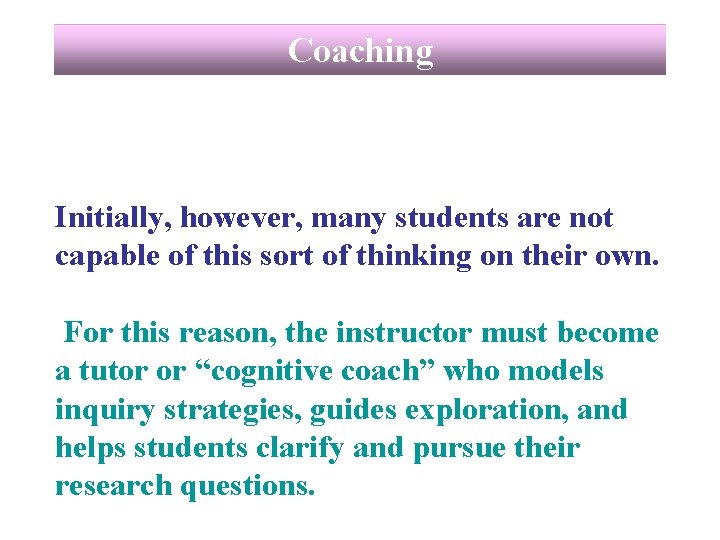 Coaching

Initially, however, many students are not capable of this sort of thinking on their own.

For this reason, the instructor must become a tutor or “cognitive coach” who models inquiry strategies, guides exploration, and helps students clarify and pursue their research questions.